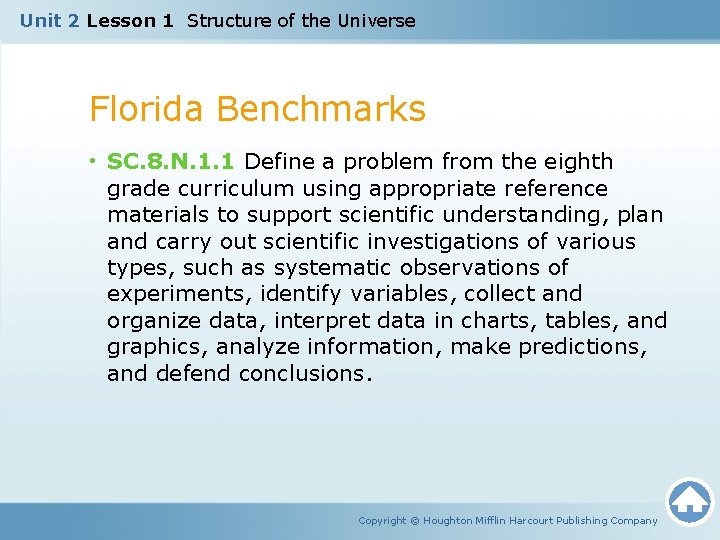 Unit 2 Lesson 1 Structure of the Universe

Florida Benchmarks

• SC.8.N.1.1 Define a problem from the eighth grade curriculum using appropriate reference materials to support scientific understanding, plan and carry out scientific investigations of various types, such as systematic observations of experiments, identify variables, collect and organize data, interpret data in charts, tables, and graphics, analyze information, make predictions, and defend conclusions.

Copyright © Houghton Mifflin Harcourt Publishing Company